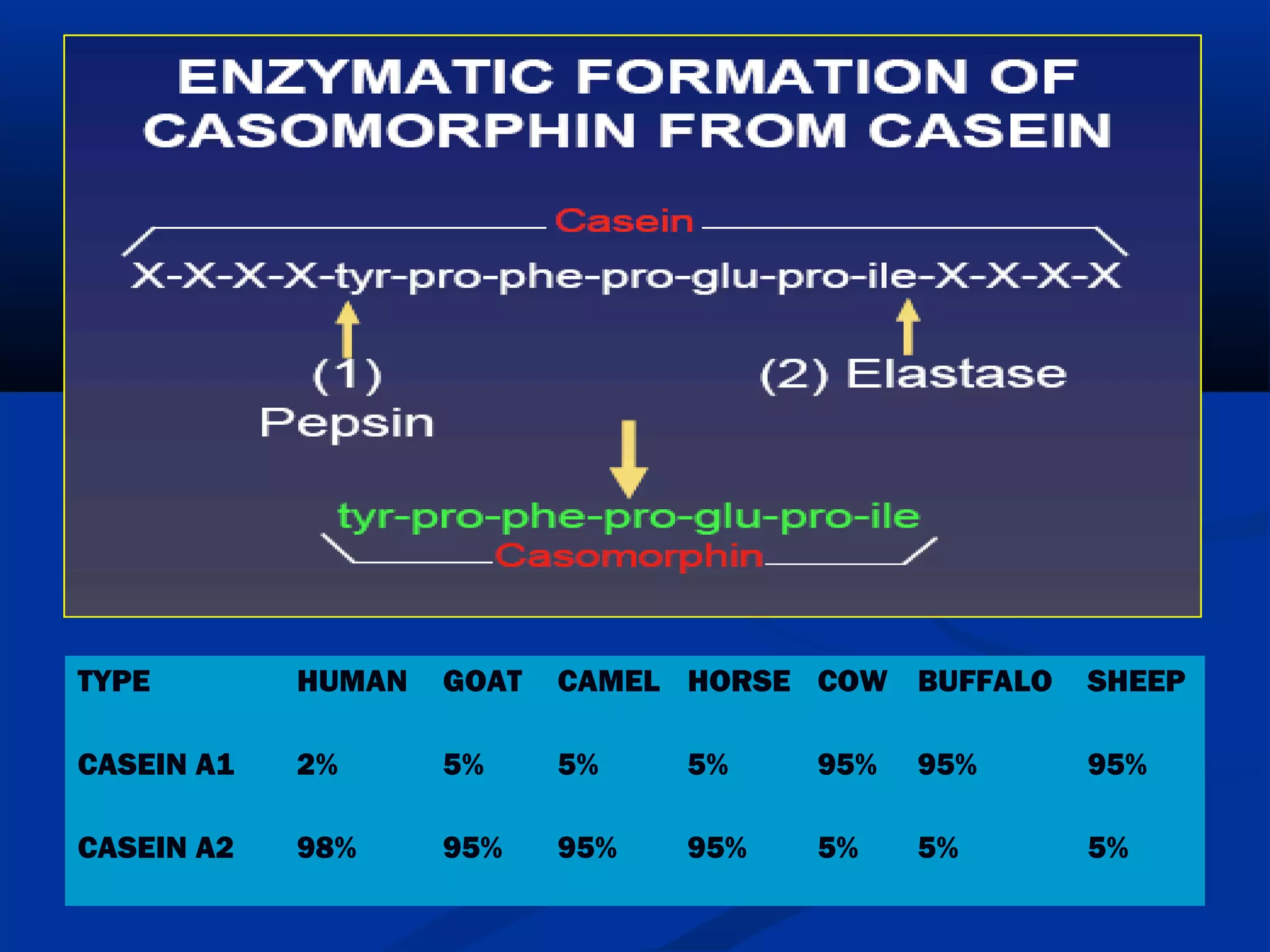 ENZYMATIC FORMATION OF CASOMORPHIN FROM CASEIN

Casein

X-X-X-X-tyr-pro-phe-pro-glu-pro-ile-X-X-X-X

(1)
Pepsin

(2) Elastase

tyr-pro-phe-pro-glu-pro-ile

Casomorphin

| TYPE | HUMAN | GOAT | CAMEL | HORSE | COW | BUFFALO | SHEEP |
|---|---|---|---|---|---|---|---|
| CASEIN A1 | 2% | 5% | 5% | 5% | 95% | 95% | 95% |
| CASEIN A2 | 98% | 95% | 95% | 95% | 5% | 5% | 5% |